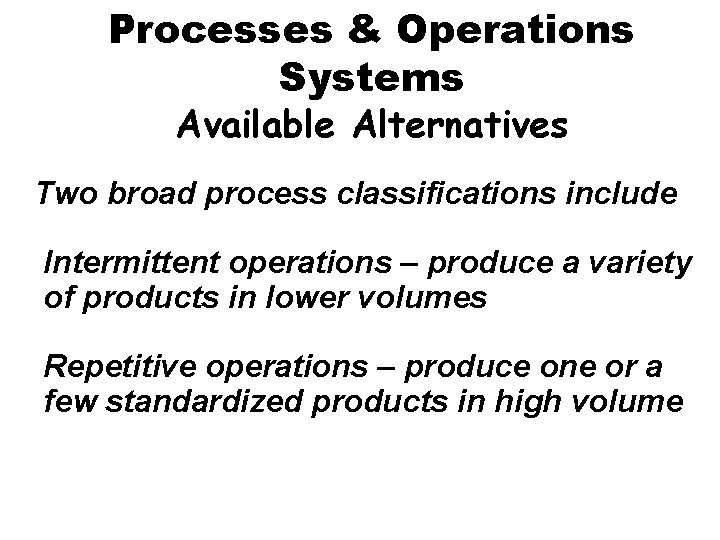 Processes & Operations Systems
Available Alternatives

Two broad process classifications include

Intermittent operations – produce a variety of products in lower volumes

Repetitive operations – produce one or a few standardized products in high volume